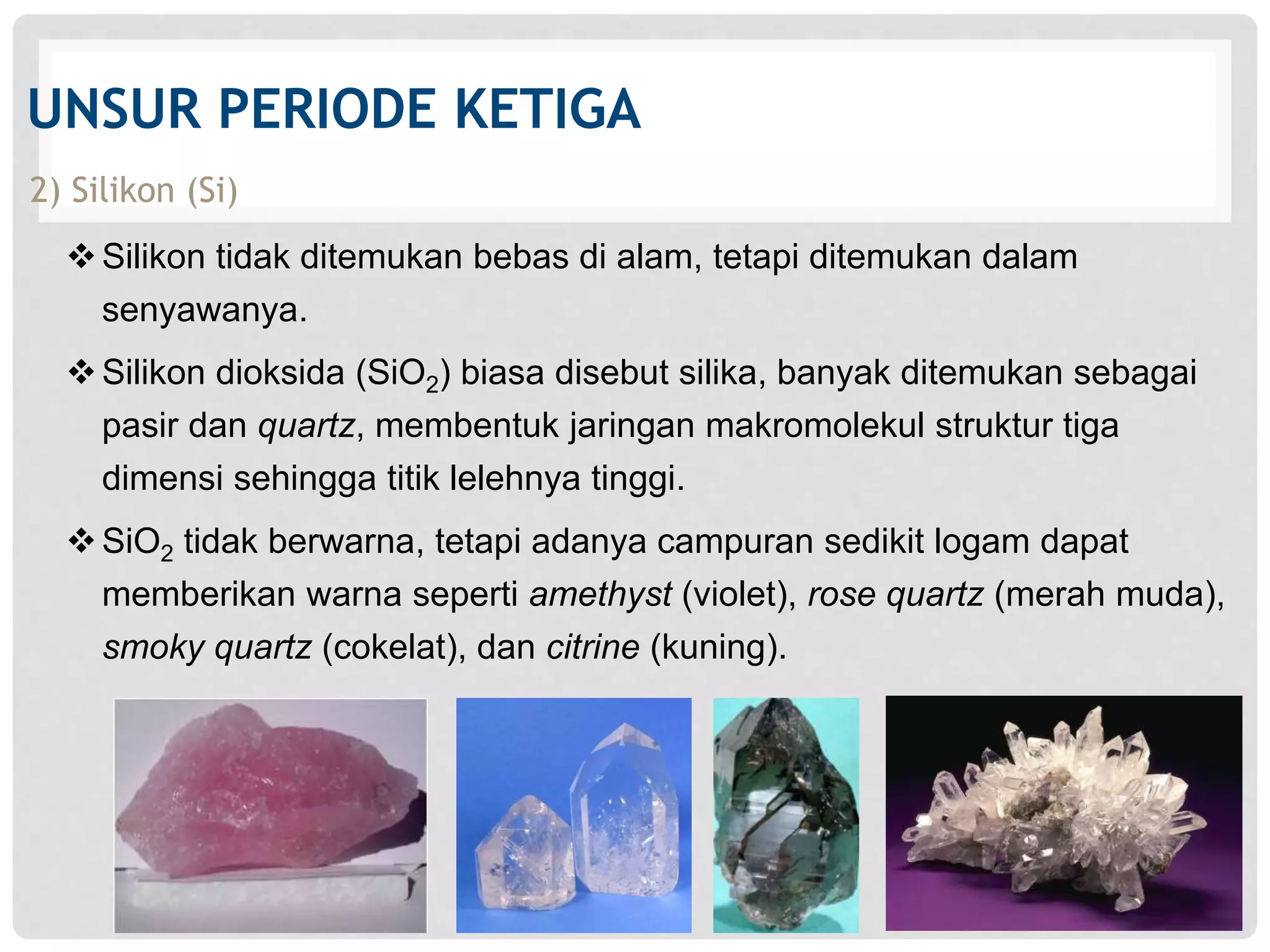 UNSUR PERIODE KETIGA

2) Silikon (Si)

❖ Silikon tidak ditemukan bebas di alam, tetapi ditemukan dalam senyawanya.

❖ Silikon dioksida ($SiO_2$) biasa disebut silika, banyak ditemukan sebagai pasir dan quartz, membentuk jaringan makromolekul struktur tiga dimensi sehingga titik lelehnya tinggi.

❖ $SiO_2$ tidak berwarna, tetapi adanya campuran sedikit logam dapat memberikan warna seperti amethyst (violet), rose quartz (merah muda), smoky quartz (cokelat), dan citrine (kuning).